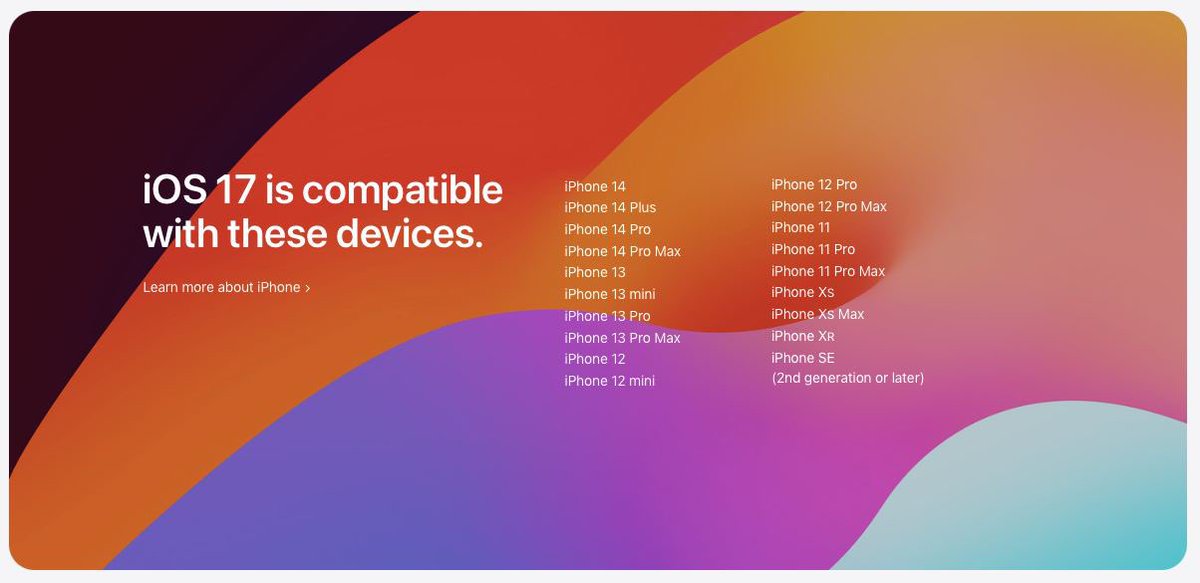 iOS 17 is compatible with these devices.

Learn more about iPhone ›

iPhone 14
iPhone 14 Plus
iPhone 14 Pro
iPhone 14 Pro Max
iPhone 13
iPhone 13 mini
iPhone 13 Pro
iPhone 13 Pro Max
iPhone 12
iPhone 12 mini

iPhone 12 Pro
iPhone 12 Pro Max
iPhone 11
iPhone 11 Pro
iPhone 11 Pro Max
iPhone Xs
iPhone Xs Max
iPhone XR
iPhone SE
(2nd generation or later)